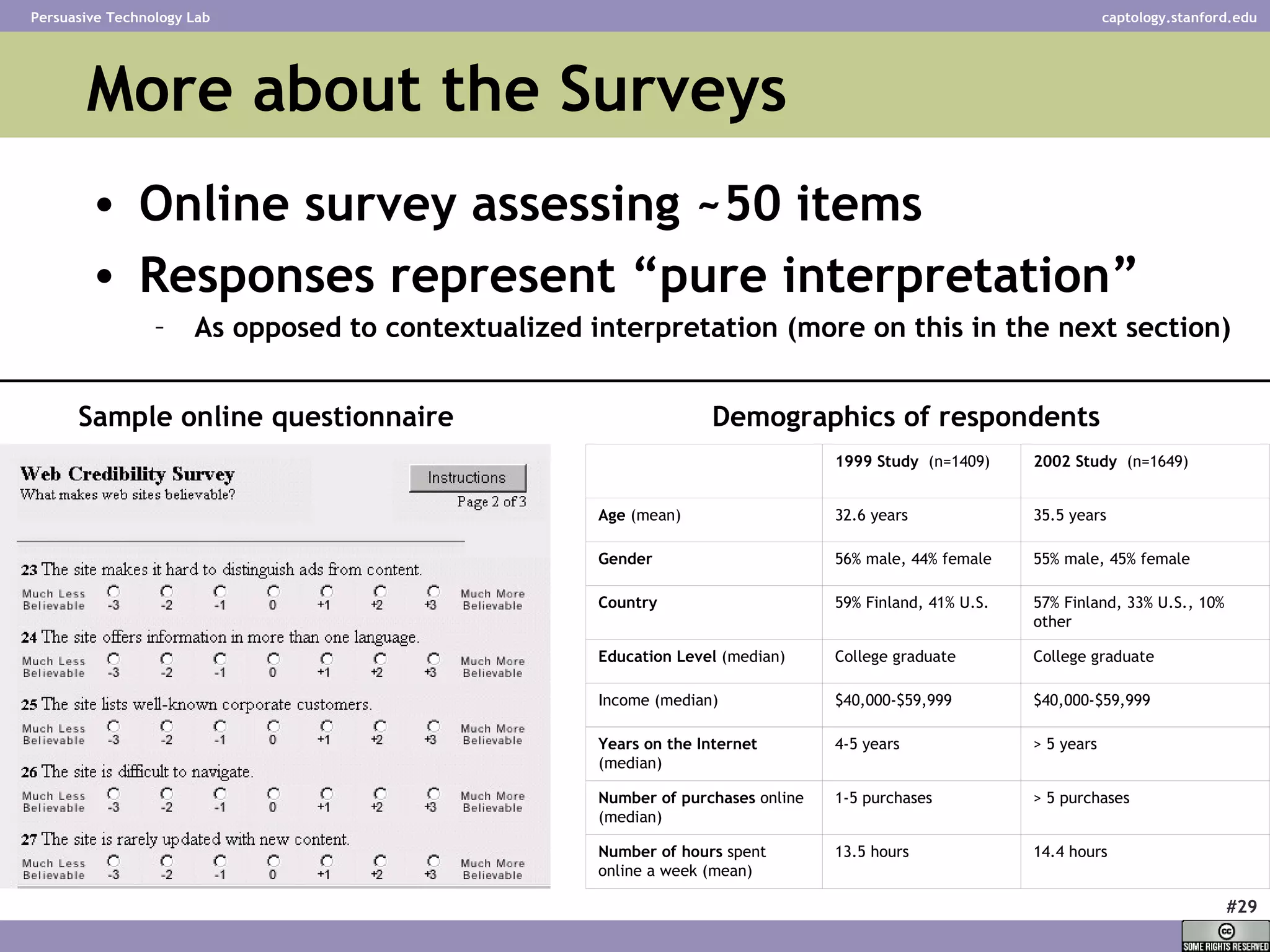 Persuasive Technology Lab

captology.stanford.edu

More about the Surveys

• Online survey assessing ~50 items
• Responses represent “pure interpretation”
– As opposed to contextualized interpretation (more on this in the next section)

Sample online questionnaire

Web Credibility Survey
What makes web sites believable?

Instructions

Page 2 of 3

23 The site makes it hard to distinguish ads from content.
Much Less Believable -3 -2 -1 0 +1 +2 +3 Much More Believable

24 The site offers information in more than one language.
Much Less Believable -3 -2 -1 0 +1 +2 +3 Much More Believable

25 The site lists well-known corporate customers.
Much Less Believable -3 -2 -1 0 +1 +2 +3 Much More Believable

26 The site is difficult to navigate.
Much Less Believable -3 -2 -1 0 +1 +2 +3 Much More Believable

27 The site is rarely updated with new content.
Much Less Believable -3 -2 -1 0 +1 +2 +3 Much More Believable

Demographics of respondents

| | 1999 Study (n=1409) | 2002 Study (n=1649) |
|---|---|---|
| Age (mean) | 32.6 years | 35.5 years |
| Gender | 56% male, 44% female | 55% male, 45% female |
| Country | 59% Finland, 41% U.S. | 57% Finland, 33% U.S., 10% other |
| Education Level (median) | College graduate | College graduate |
| Income (median) | \$40,000-\$59,999 | \$40,000-\$59,999 |
| Years on the Internet (median) | 4-5 years | > 5 years |
| Number of purchases online (median) | 1-5 purchases | > 5 purchases |
| Number of hours spent online a week (mean) | 13.5 hours | 14.4 hours |

#29

SOME RIGHTS RESERVED